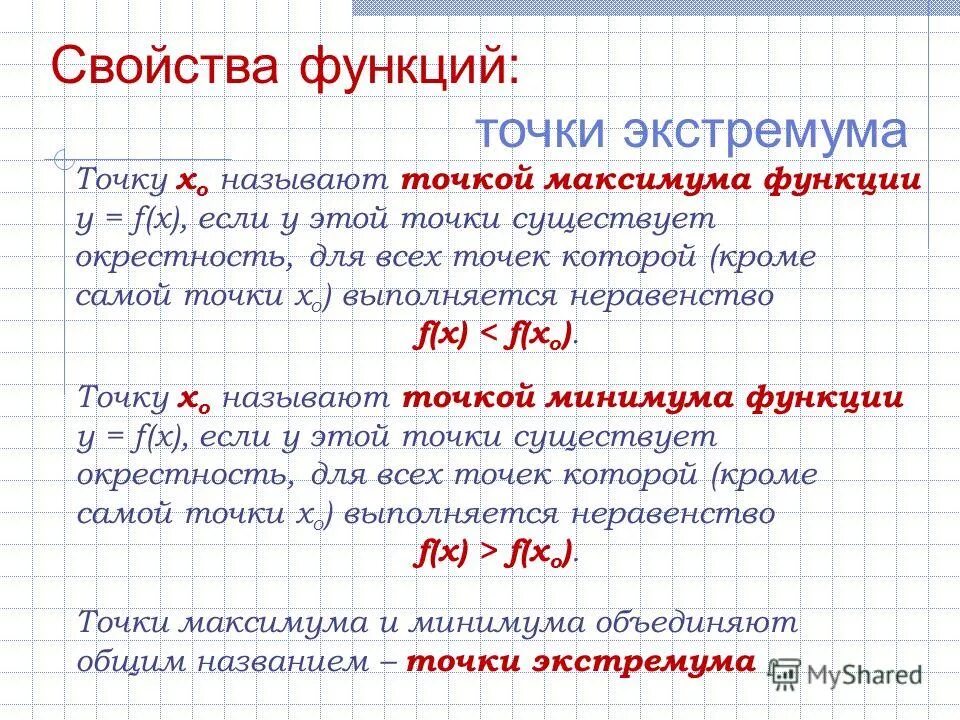 Свойства функций:

точки экстремума

Точку $x_o$ называют точкой максимума функции $y = f(x)$, если у этой точки существует окрестность, для всех точек которой (кроме самой точки $x_o$) выполняется неравенство $f(x) < f(x_o)$.

Точку $x_o$ называют точкой минимума функции $y = f(x)$, если у этой точки существует окрестность, для всех точек которой (кроме самой точки $x_o$) выполняется неравенство $f(x) > f(x_o)$.

Точки максимума и минимума объединяют общим названием – точки экстремума

MyShared